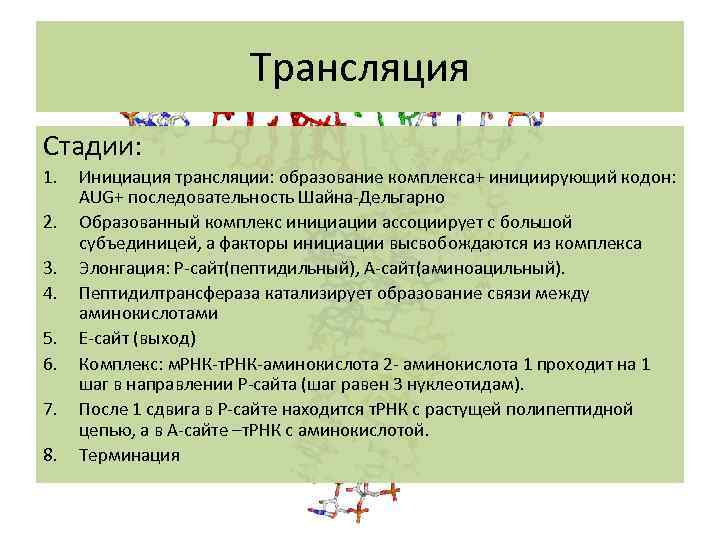 Трансляция

Стадии:

1. Инициация трансляции: образование комплекса+ инициирующий кодон: AUG+ последовательность Шайна-Дельгарно
2. Образованный комплекс инициации ассоциирует с большой субъединицей, а факторы инициации высвобождаются из комплекса
3. Элонгация: Р-сайт(пептидильный), А-сайт(аминоацильный).
4. Пептидилтрансфераза катализирует образование связи между аминокислотами
5. Е-сайт (выход)
6. Комплекс: мРНК-тРНК-аминокислота 2- аминокислота 1 проходит на 1 шаг в направлении Р-сайта (шаг равен 3 нуклеотидам).
7. После 1 сдвига в Р-сайте находится тРНК с растущей полипептидной цепью, а в А-сайте –тРНК с аминокислотой.
8. Терминация